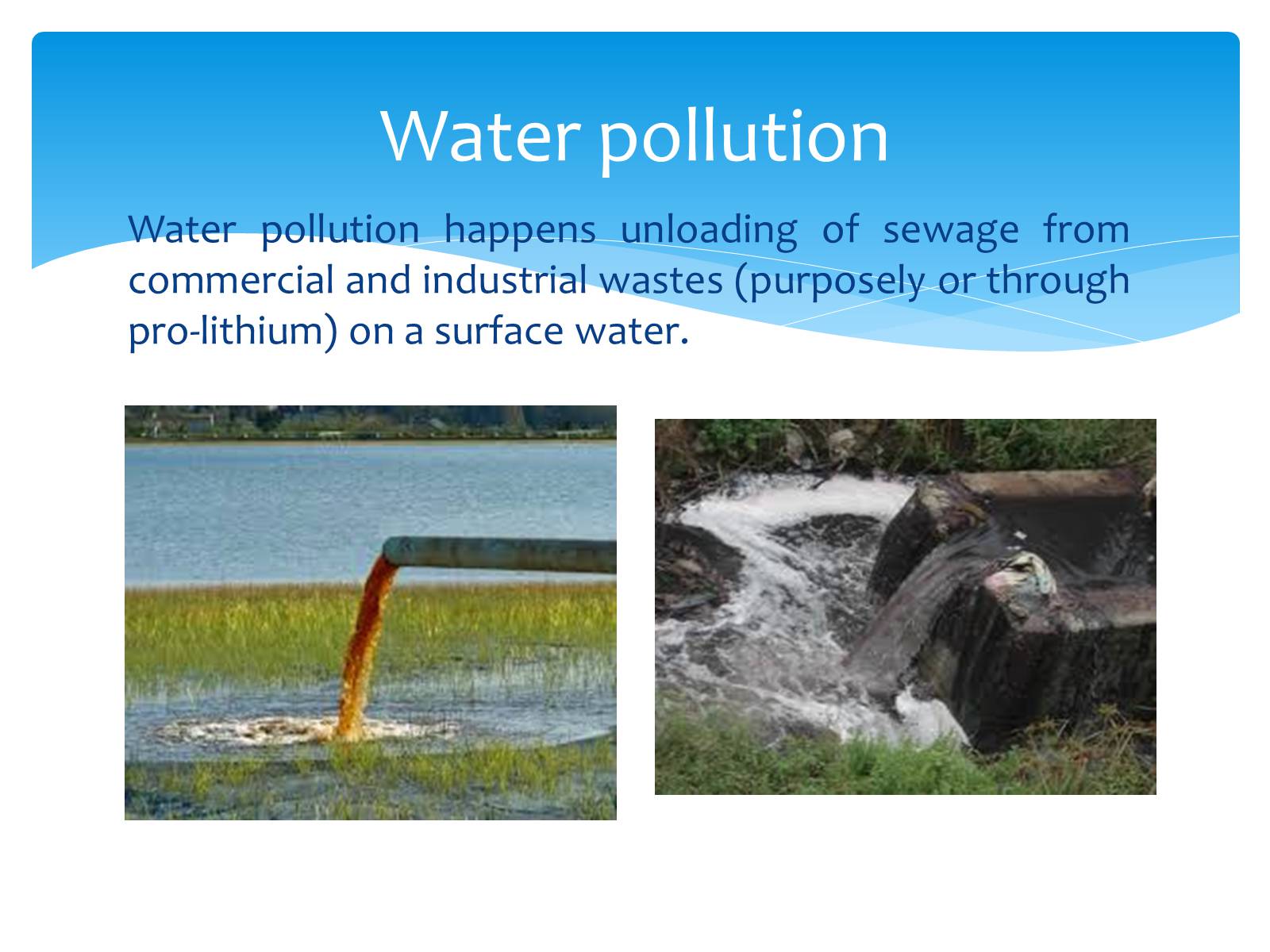 Water pollution

Water pollution happens unloading of sewage from commercial and industrial wastes (purposely or through pro-lithium) on a surface water.